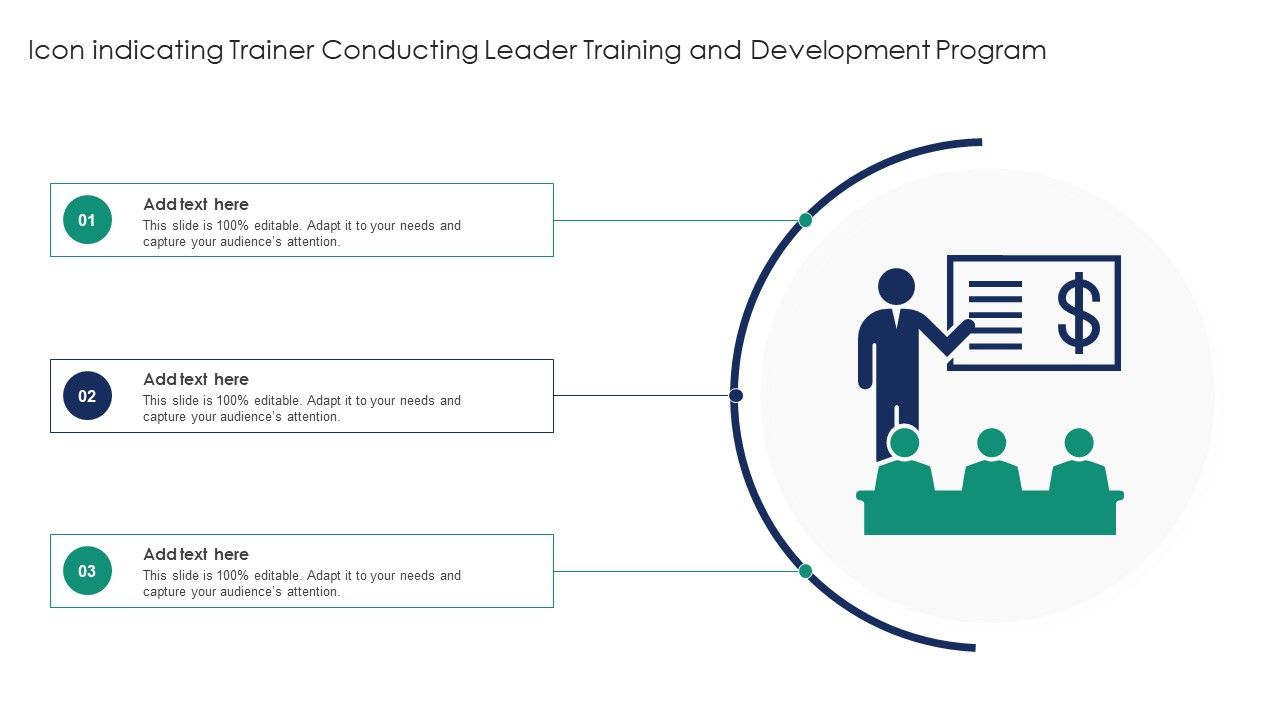 Icon indicating Trainer Conducting Leader Training and Development Program

01
Add text here
This slide is 100% editable. Adapt it to your needs and capture your audience's attention.

02
Add text here
This slide is 100% editable. Adapt it to your needs and capture your audience's attention.

03
Add text here
This slide is 100% editable. Adapt it to your needs and capture your audience's attention.

$